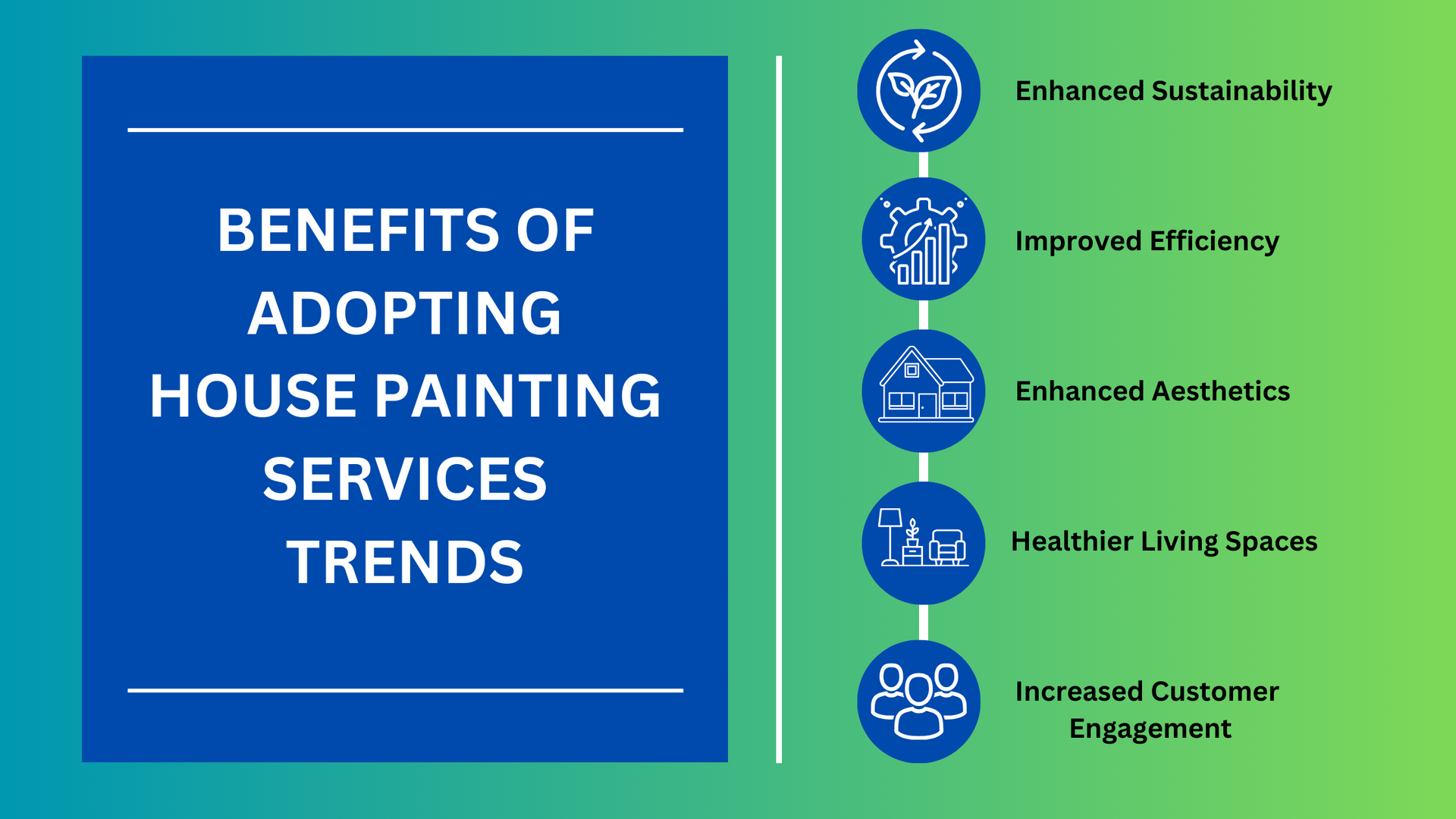 BENEFITS OF ADOPTING HOUSE PAINTING SERVICES TRENDS

Enhanced Sustainability

Improved Efficiency

Enhanced Aesthetics

Healthier Living Spaces

Increased Customer Engagement